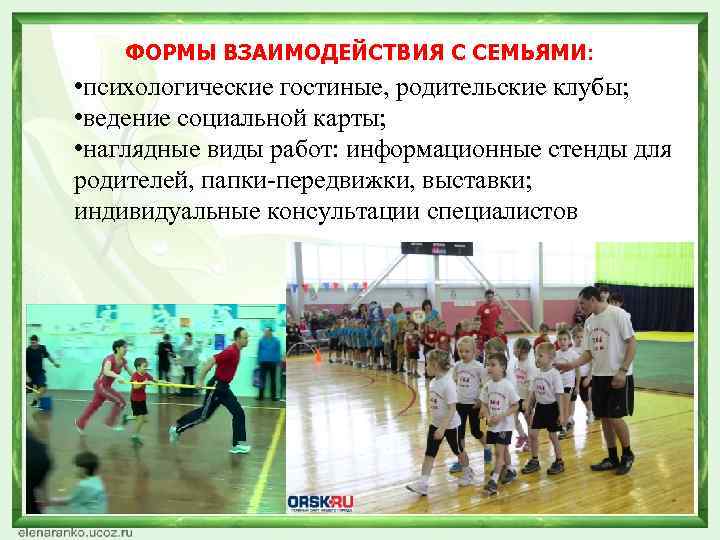 ФОРМЫ ВЗАИМОДЕЙСТВИЯ С СЕМЬЯМИ:

•психологические гостиные, родительские клубы;
•ведение социальной карты;
•наглядные виды работ: информационные стенды для родителей, папки-передвижки, выставки; индивидуальные консультации специалистов

ORSK.RU

elenaranko.ucoz.ru